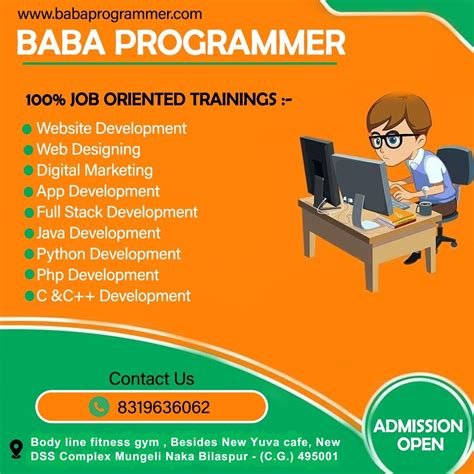 www.babaprogrammer.com
BABA PROGRAMMER

100% JOB ORIENTED TRAININGS :-

Website Development
Web Designing
Digital Marketing
App Development
Full Stack Development
Java Development
Python Development
Php Development
C &C++ Development

Contact Us
8319636062

Body line fitness gym , Besides New Yuva cafe, New DSS Complex Mungeli Naka Bilaspur - (C.G.) 495001

ADMISSION OPEN